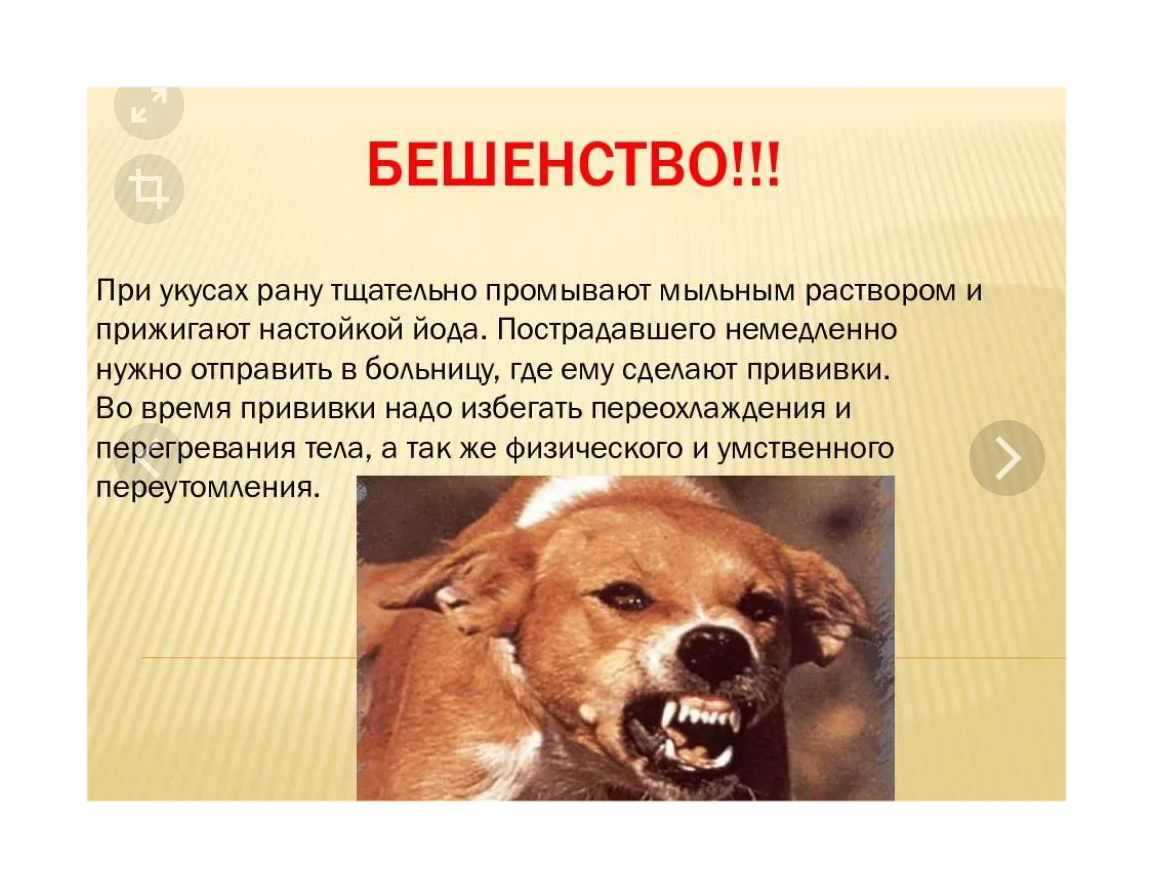 БЕШЕНСТВО!!!

При укусах рану тщательно промывают мыльным раствором и прижигают настойкой йода. Пострадавшего немедленно нужно отправить в больницу, где ему сделают прививки. Во время прививки надо избегать переохлаждения и перегревания тела, а так же физического и умственного переутомления.